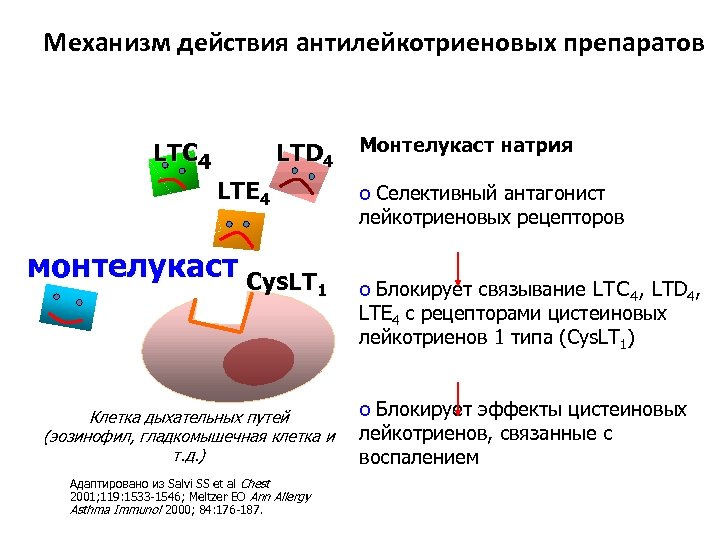 Механизм действия антилейкотриеновых препаратов

$LTC_4$

$LTD_4$

$LTE_4$

монтелукаст

$CysLT_1$

Клетка дыхательных путей (эозинофил, гладкомышечная клетка и т.д.)

Адаптировано из Salvi SS et al Chest 2001;119:1533-1546; Meltzer EO Ann Allergy Asthma Immunol 2000; 84:176-187.

Монтелукаст натрия

o Селективный антагонист лейкотриеновых рецепторов

o Блокирует связывание $LTC_4$, $LTD_4$, $LTE_4$ с рецепторами цистеиновых лейкотриенов 1 типа ($CysLT_1$)

o Блокирует эффекты цистеиновых лейкотриенов, связанные с воспалением